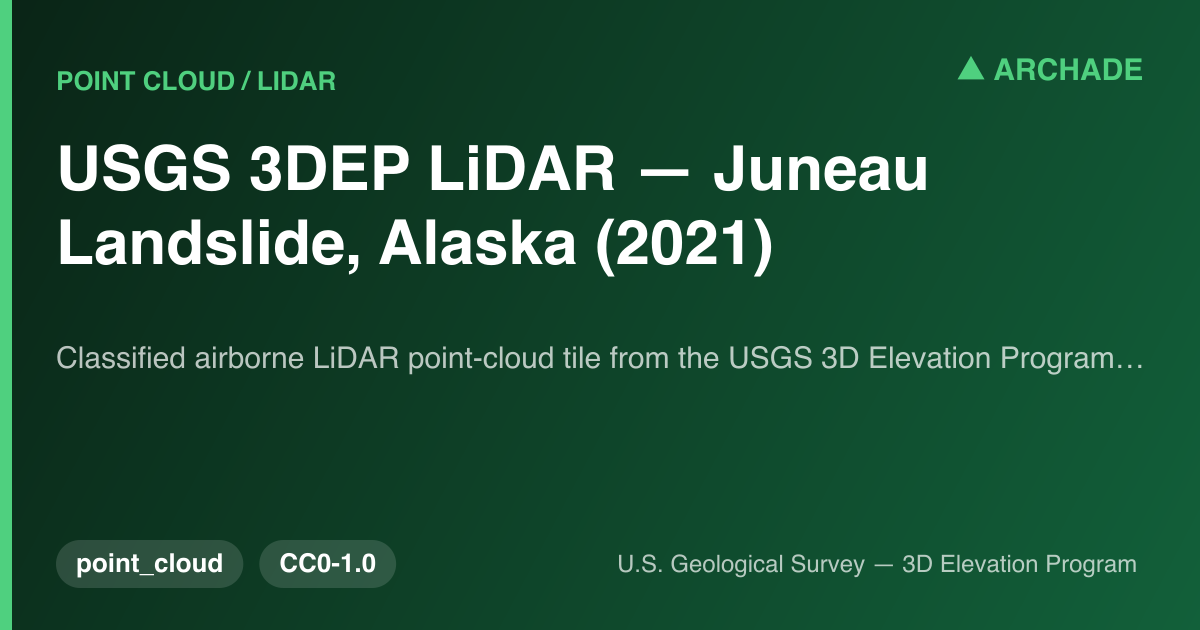 POINT CLOUD / LIDAR

▲ ARCHADE

USGS 3DEP LiDAR — Juneau Landslide, Alaska (2021)

Classified airborne LiDAR point-cloud tile from the USGS 3D Elevation Program…

point_cloud

CC0-1.0

U.S. Geological Survey — 3D Elevation Program